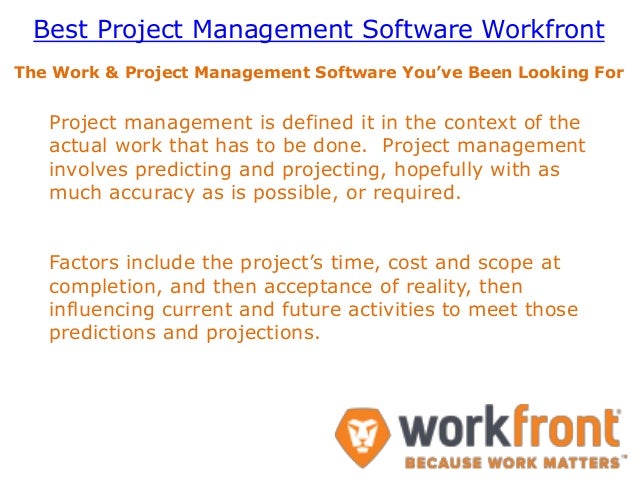 Best Project Management Software Workfront

The Work & Project Management Software You've Been Looking For

Project management is defined it in the context of the actual work that has to be done. Project management involves predicting and projecting, hopefully with as much accuracy as is possible, or required.

Factors include the project's time, cost and scope at completion, and then acceptance of reality, then influencing current and future activities to meet those predictions and projections.

workfront
BECAUSE WORK MATTERS™